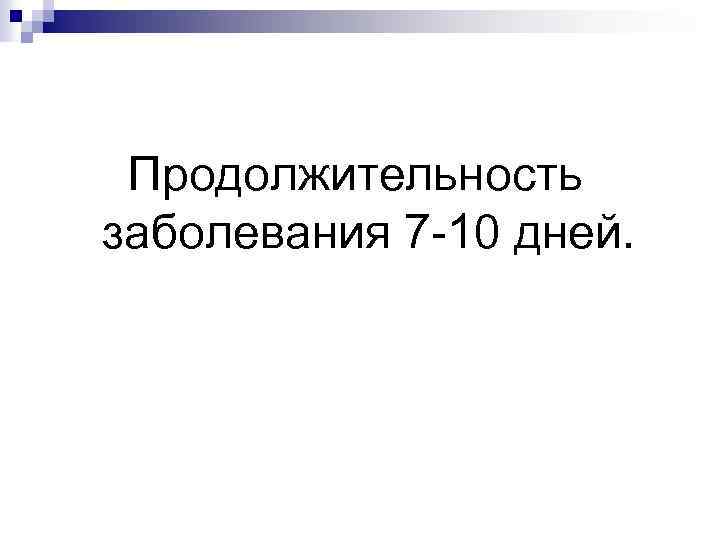 Продолжительность заболевания 7-10 дней.